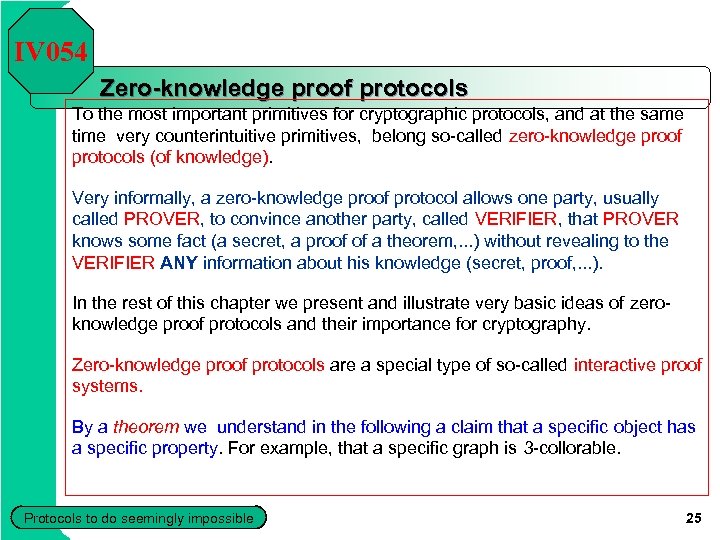 IV054

Zero-knowledge proof protocols

To the most important primitives for cryptographic protocols, and at the same time very counterintuitive primitives, belong so-called zero-knowledge proof protocols (of knowledge).

Very informally, a zero-knowledge proof protocol allows one party, usually called PROVER, to convince another party, called VERIFIER, that PROVER knows some fact (a secret, a proof of a theorem,...) without revealing to the VERIFIER ANY information about his knowledge (secret, proof,...).

In the rest of this chapter we present and illustrate very basic ideas of zero-knowledge proof protocols and their importance for cryptography.

Zero-knowledge proof protocols are a special type of so-called interactive proof systems.

By a theorem we understand in the following a claim that a specific object has a specific property. For example, that a specific graph is 3-collorable.

Protocols to do seemingly impossible

25